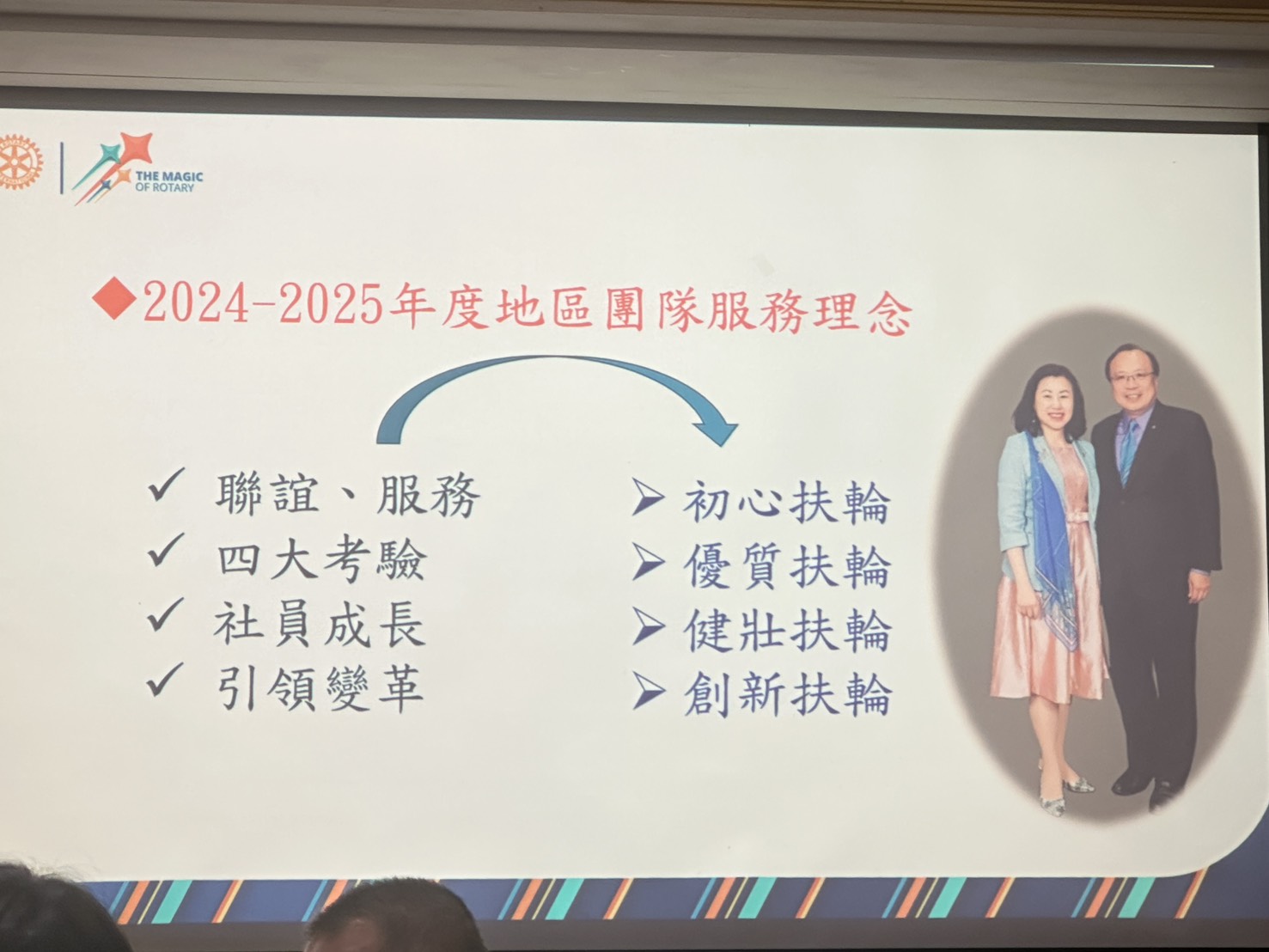 THE MAGIC OF ROTARY

◆2024-2025年度地區團隊服務理念

✓ 聯誼、服務
✓ 四大考驗
✓ 社員成長
✓ 引領變革

➢ 初心扶輪
➢ 優質扶輪
➢ 健壯扶輪
➢ 創新扶輪